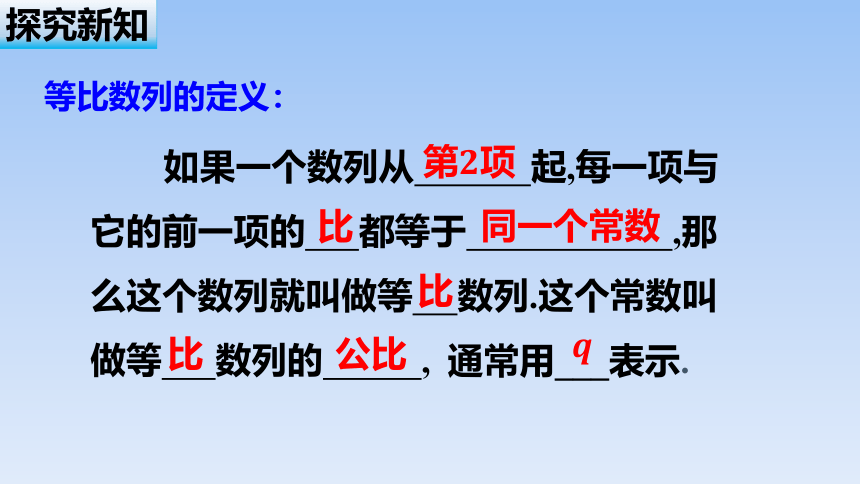 探究新知

等比数列的定义：

如果一个数列从第2项起,每一项与它的前一项的比都等于同一个常数,那么这个数列就叫做等比数列.这个常数叫做等比数列的公比，通常用$q$表示.